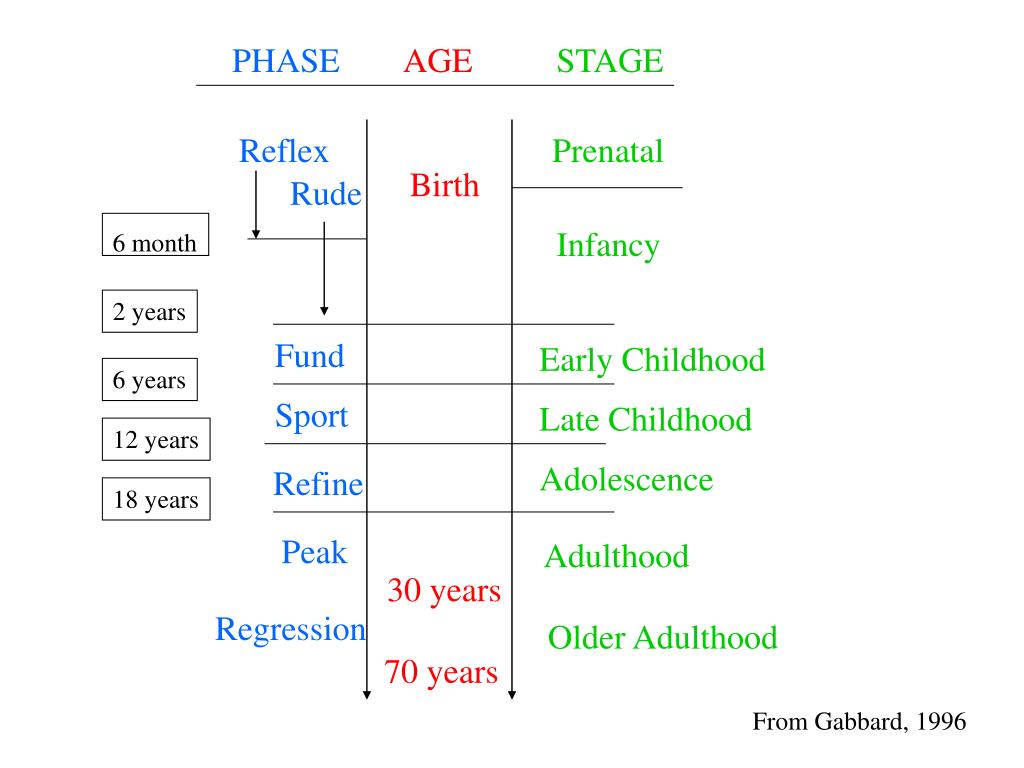 PHASE AGE STAGE

Reflex
Rude
Birth
Prenatal

6 month
Infancy

2 years

Fund
Early Childhood
6 years

Sport
Late Childhood
12 years

Refine
Adolescence
18 years

Peak
Adulthood
30 years

Regression
Older Adulthood
70 years

From Gabbard, 1996